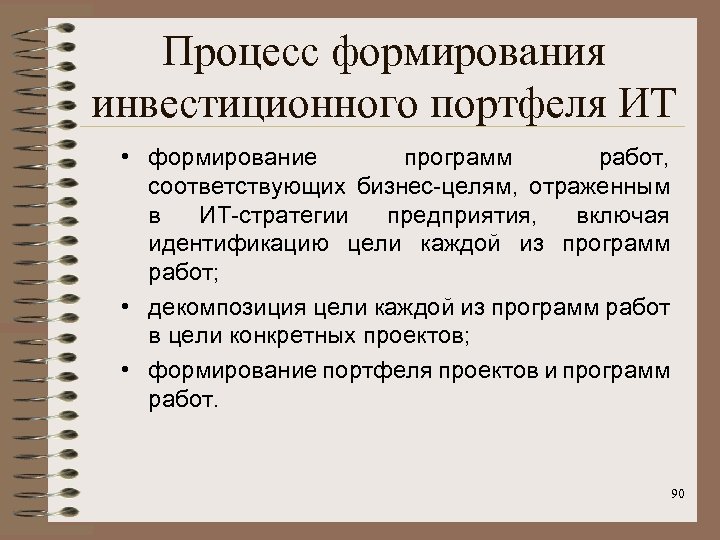 Процесс формирования инвестиционного портфеля ИТ

• формирование программ работ, соответствующих бизнес-целям, отраженным в ИТ-стратегии предприятия, включая идентификацию цели каждой из программ работ;

• декомпозиция цели каждой из программ работ в цели конкретных проектов;

• формирование портфеля проектов и программ работ.

90